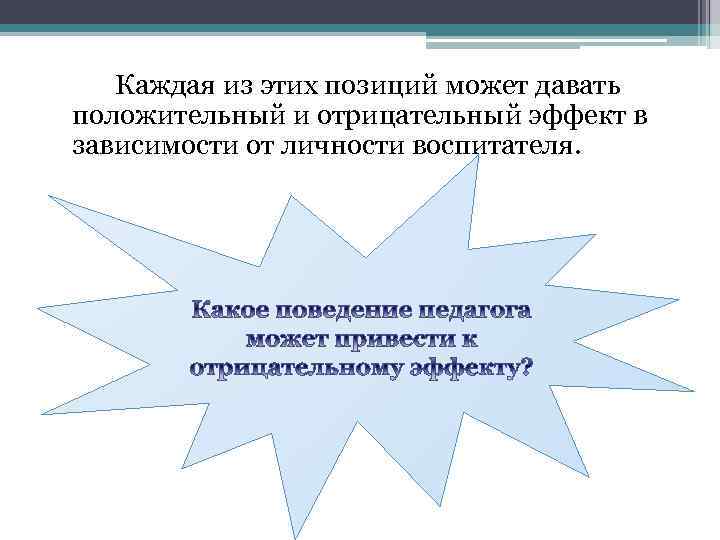 Каждая из этих позиций может давать положительный и отрицательный эффект в зависимости от личности воспитателя.

Какое поведение педагога может привести к отрицательному эффекту?